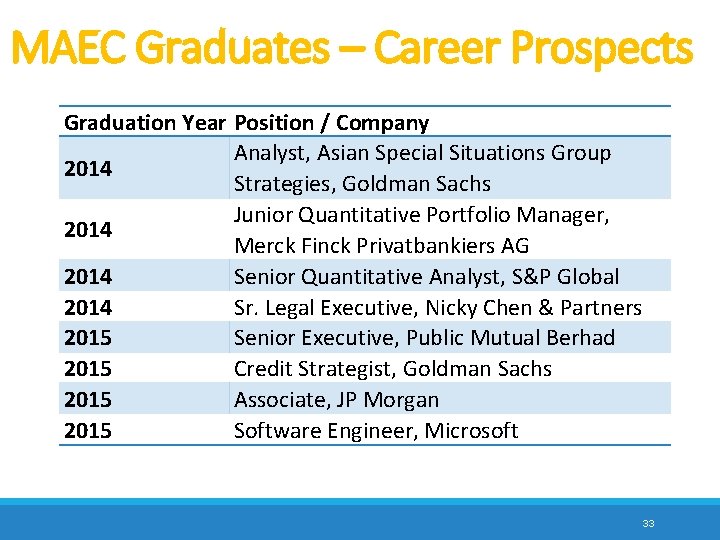 MAEC Graduates – Career Prospects

| Graduation Year | Position / Company |
|---|---|
| 2014 | Analyst, Asian Special Situations Group Strategies, Goldman Sachs |
| 2014 | Junior Quantitative Portfolio Manager, Merck Finck Privatbankiers AG |
| 2014 | Senior Quantitative Analyst, S&P Global |
| 2014 | Sr. Legal Executive, Nicky Chen & Partners |
| 2015 | Senior Executive, Public Mutual Berhad |
| 2015 | Credit Strategist, Goldman Sachs |
| 2015 | Associate, JP Morgan |
| 2015 | Software Engineer, Microsoft |

33